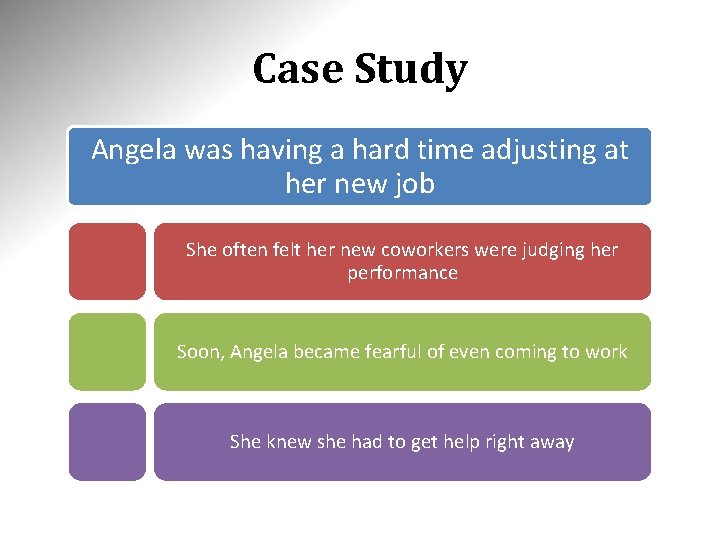 Case Study

Angela was having a hard time adjusting at her new job

She often felt her new coworkers were judging her performance

Soon, Angela became fearful of even coming to work

She knew she had to get help right away